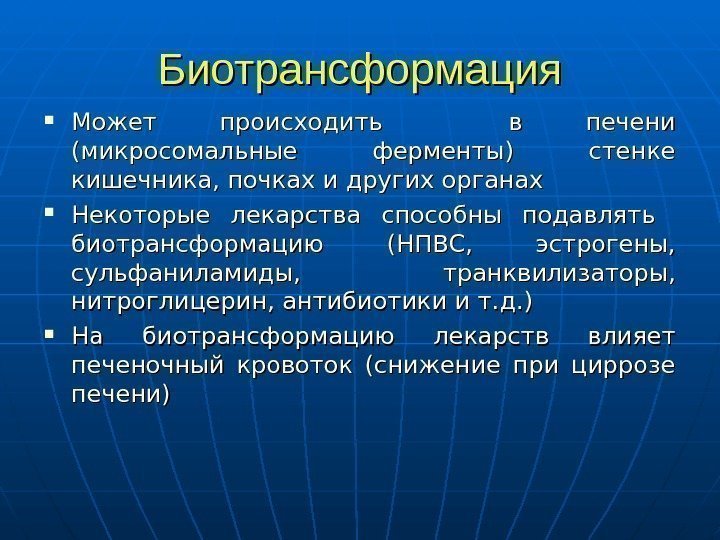 Биотрансформация

▪ Может происходить в печени (микросомальные ферменты) стенке кишечника, почках и других органах

▪ Некоторые лекарства способны подавлять биотрансформацию (НПВС, эстрогены, сульфаниламиды, транквилизаторы, нитроглицерин, антибиотики и т.д.)

▪ На биотрансформацию лекарств влияет печеночный кровоток (снижение при циррозе печени)